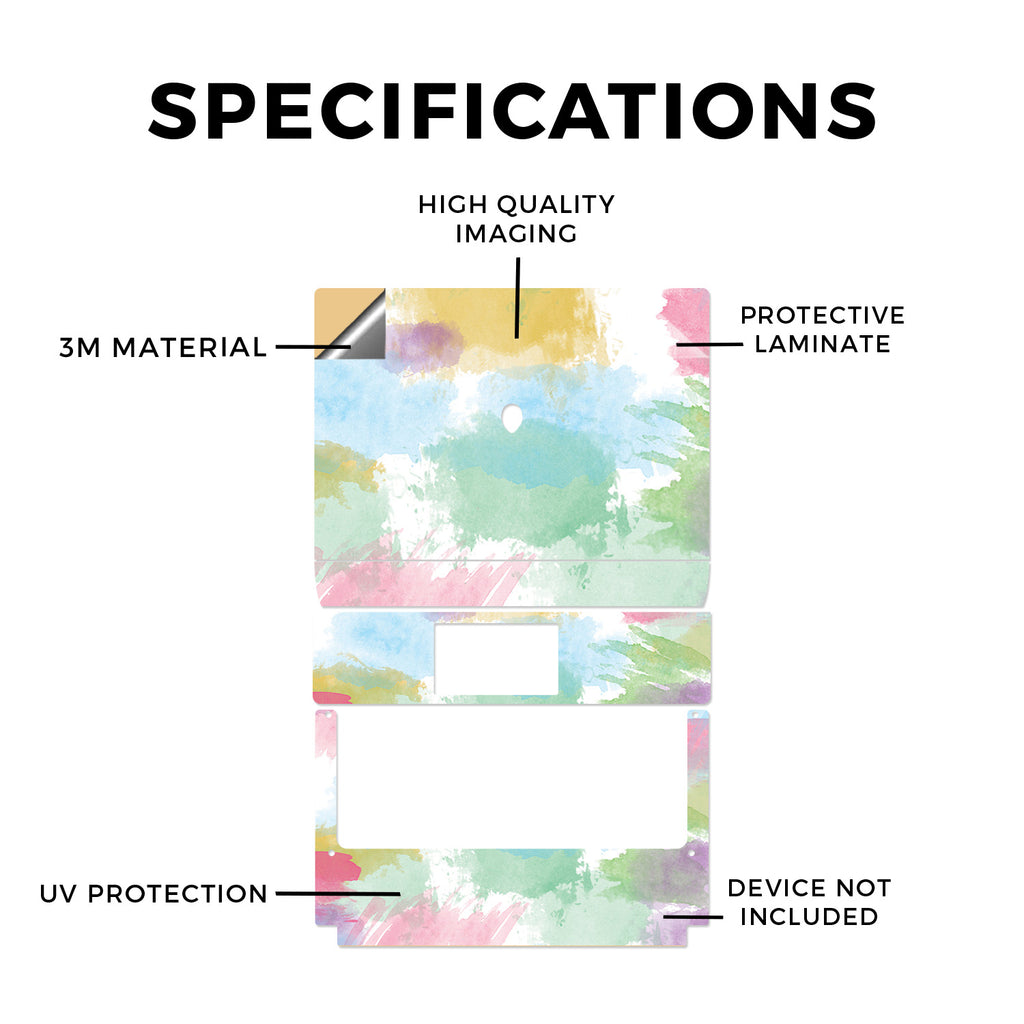 SPECIFICATIONS

HIGH QUALITY IMAGING

3M MATERIAL

PROTECTIVE LAMINATE

UV PROTECTION

DEVICE NOT INCLUDED